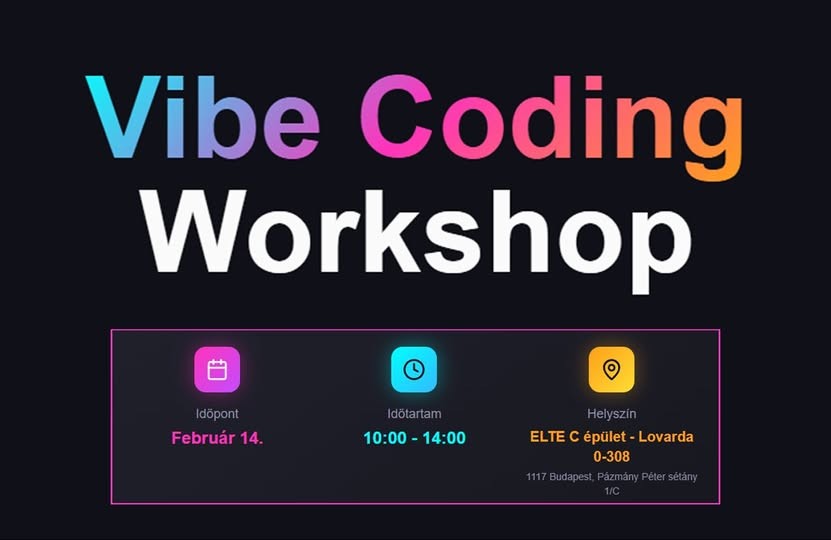 Vibe Coding
Workshop

Időpont
Február 14.

Időtartam
10:00 - 14:00

Helyszín
ELTE C épület - Lovarda 0-308
1117 Budapest, Pázmány Péter sétány 1/C